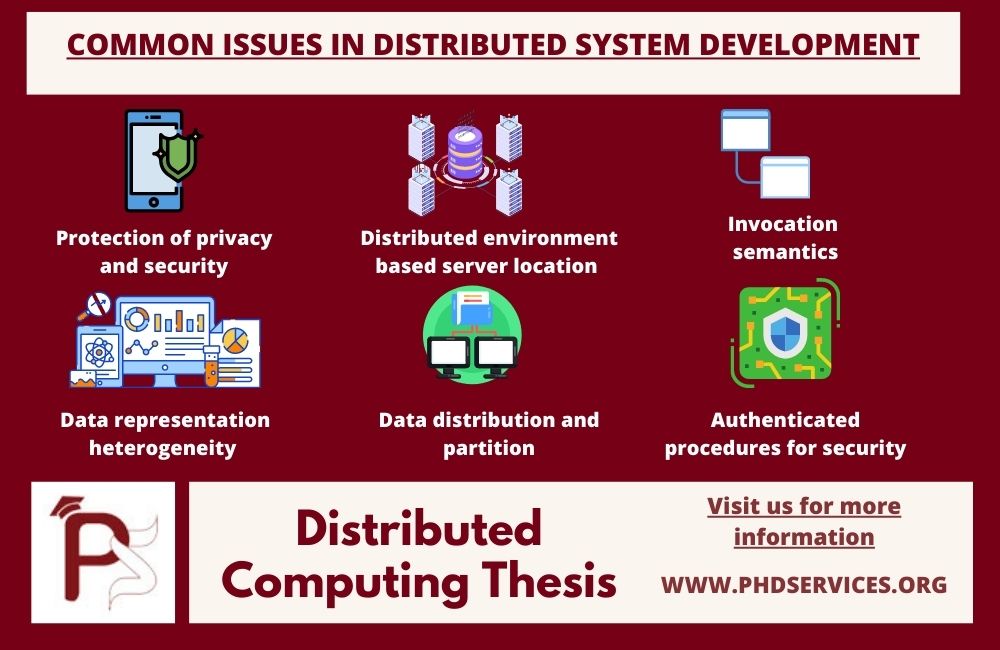 COMMON ISSUES IN DISTRIBUTED SYSTEM DEVELOPMENT

Protection of privacy and security

Distributed environment based server location

Invocation semantics

Data representation heterogeneity

Data distribution and partition

Authenticated procedures for security

Distributed Computing Thesis

Visit us for more information

WWW.PHDSERVICES.ORG